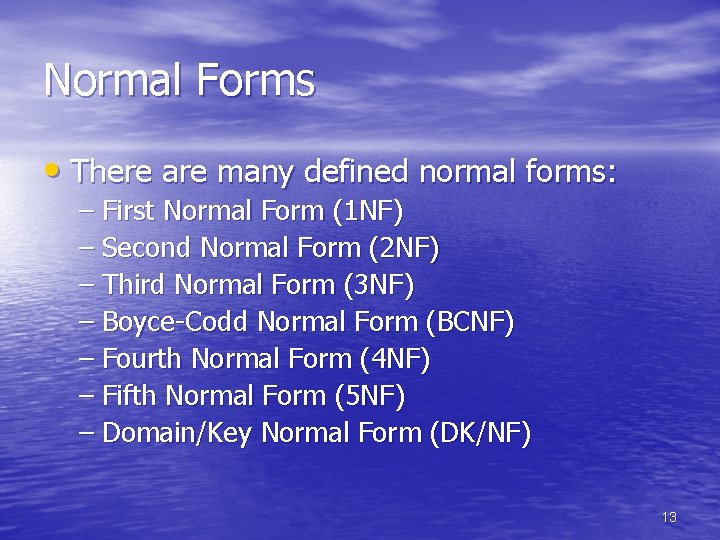 Normal Forms

• There are many defined normal forms:
– First Normal Form (1NF)
– Second Normal Form (2NF)
– Third Normal Form (3NF)
– Boyce-Codd Normal Form (BCNF)
– Fourth Normal Form (4NF)
– Fifth Normal Form (5NF)
– Domain/Key Normal Form (DK/NF)

13